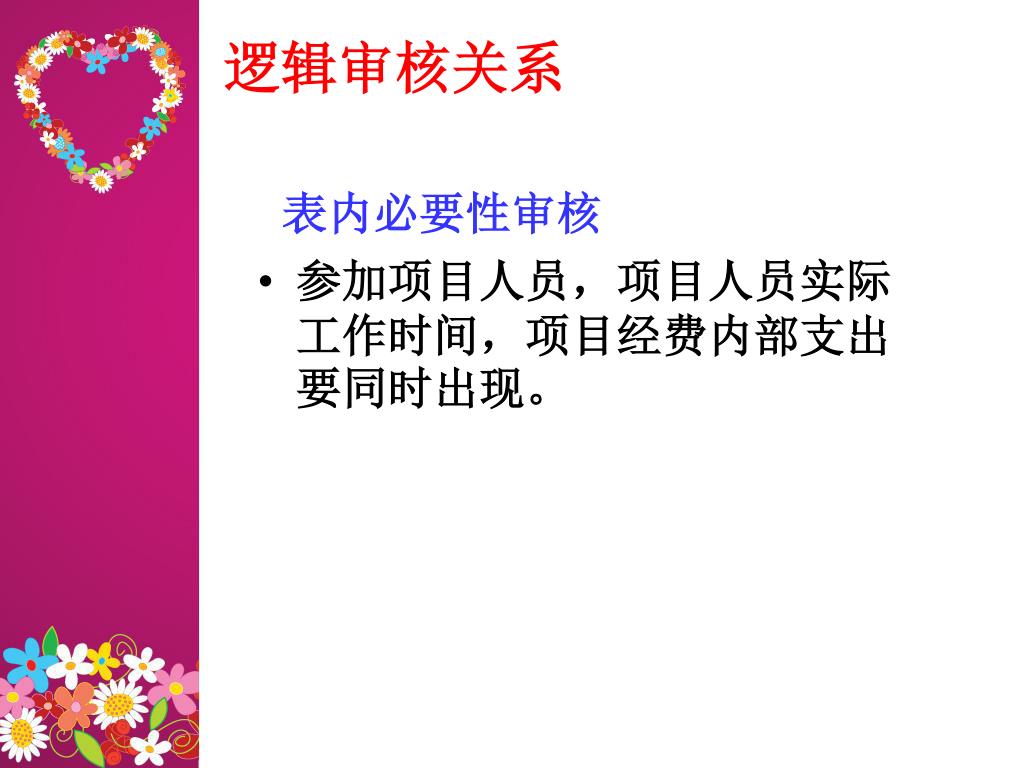 逻辑审核关系

表内必要性审核

• 参加项目人员，项目人员实际工作时间，项目经费内部支出要同时出现。